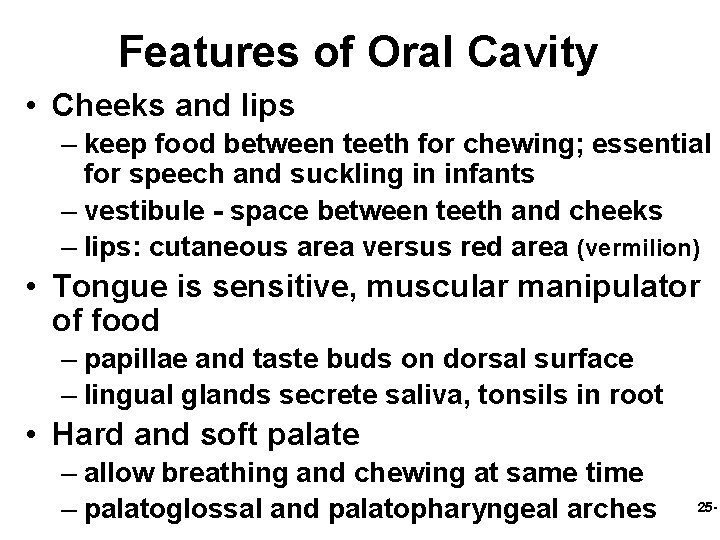 Features of Oral Cavity

• Cheeks and lips
– keep food between teeth for chewing; essential for speech and suckling in infants
– vestibule - space between teeth and cheeks
– lips: cutaneous area versus red area (vermilion)

• Tongue is sensitive, muscular manipulator of food
– papillae and taste buds on dorsal surface
– lingual glands secrete saliva, tonsils in root

• Hard and soft palate
– allow breathing and chewing at same time
– palatoglossal and palatopharyngeal arches

25-